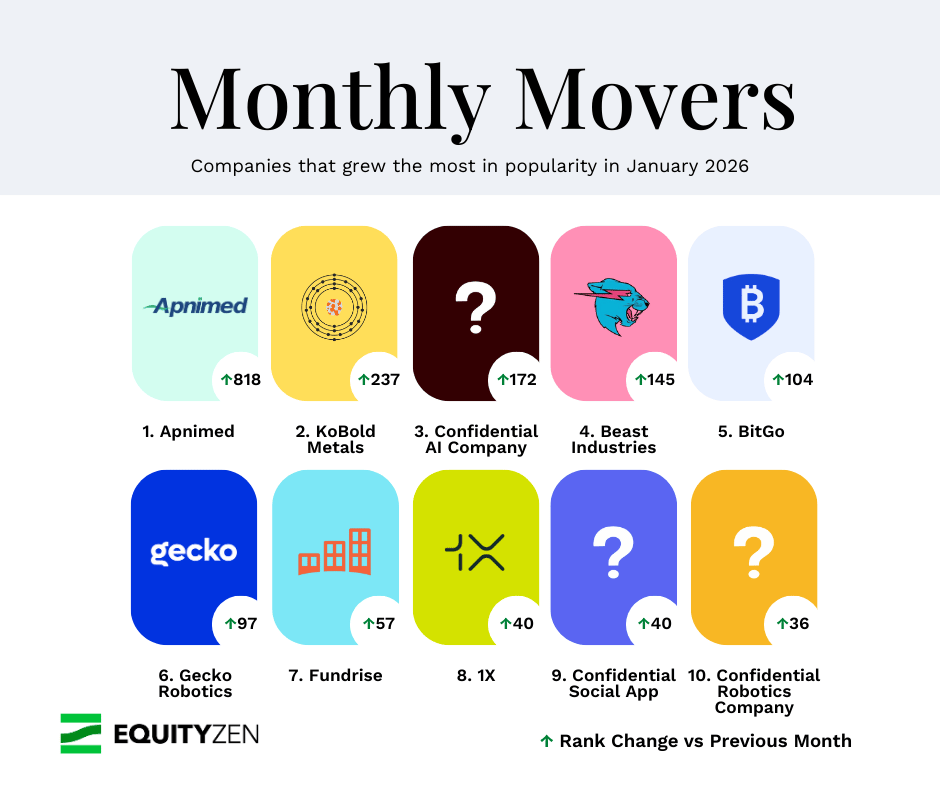 Monthly Movers

Companies that grew the most in popularity in January 2026

Apnimed
↑818
1. Apnimed

↑237
2. KoBold Metals

?
↑172
3. Confidential AI Company

↑145
4. Beast Industries

↑104
5. BitGo

gecko
↑97
6. Gecko Robotics

↑57
7. Fundrise

1X
↑40
8. 1X

?
↑40
9. Confidential Social App

?
↑36
10. Confidential Robotics Company

EQUITYZEN

↑ Rank Change vs Previous Month